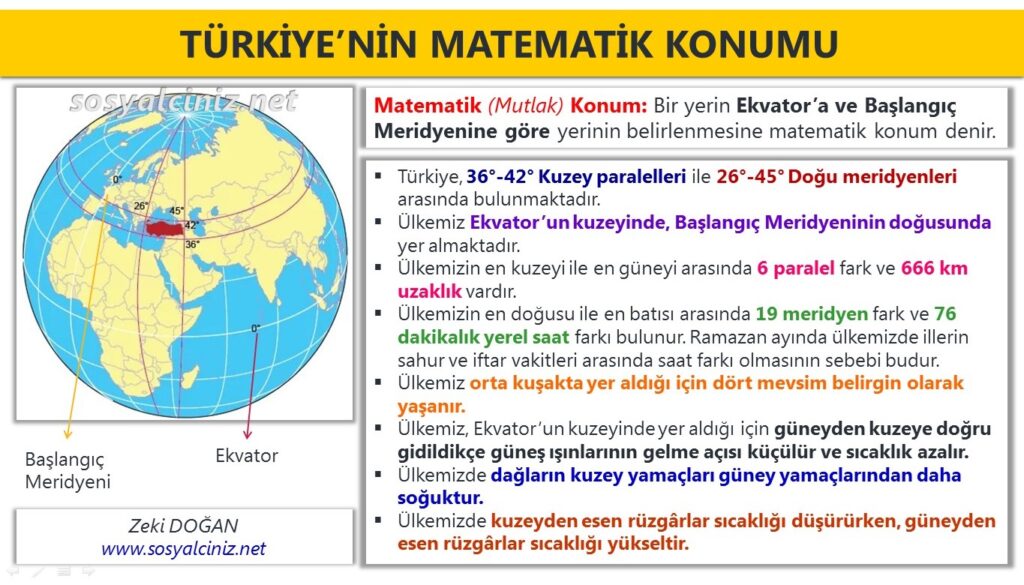 TÜRKİYE'NİN MATEMATİK KONUMU

sosyalciniz.net

0°
26°
45°
42°
36°
0°

Başlangıç Meridyeni

Ekvator

Zeki DOĞAN
www.sosyalciniz.net

Matematik (Mutlak) Konum: Bir yerin Ekvator'a ve Başlangıç Meridyenine göre yerinin belirlenmesine matematik konum denir.

▪ Türkiye, 36°-42° Kuzey paralelleri ile 26°-45° Doğu meridyenleri arasında bulunmaktadır.
▪ Ülkemiz Ekvator'un kuzeyinde, Başlangıç Meridyeninin doğusunda yer almaktadır.
▪ Ülkemizin en kuzeyi ile en güneyi arasında 6 paralel fark ve 666 km uzaklık vardır.
▪ Ülkemizin en doğusu ile en batısı arasında 19 meridyen fark ve 76 dakikalık yerel saat farkı bulunur. Ramazan ayında ülkemizde illerin sahur ve iftar vakitleri arasında saat farkı olmasının sebebi budur.
▪ Ülkemiz orta kuşakta yer aldığı için dört mevsim belirgin olarak yaşanır.
▪ Ülkemiz, Ekvator'un kuzeyinde yer aldığı için güneyden kuzeye doğru gidildikçe güneş ışınlarının gelme açısı küçülür ve sıcaklık azalır.
▪ Ülkemizde dağların kuzey yamaçları güney yamaçlarından daha soğuktur.
▪ Ülkemizde kuzeyden esen rüzgârlar sıcaklığı düşürürken, güneyden esen rüzgârlar sıcaklığı yükseltir.